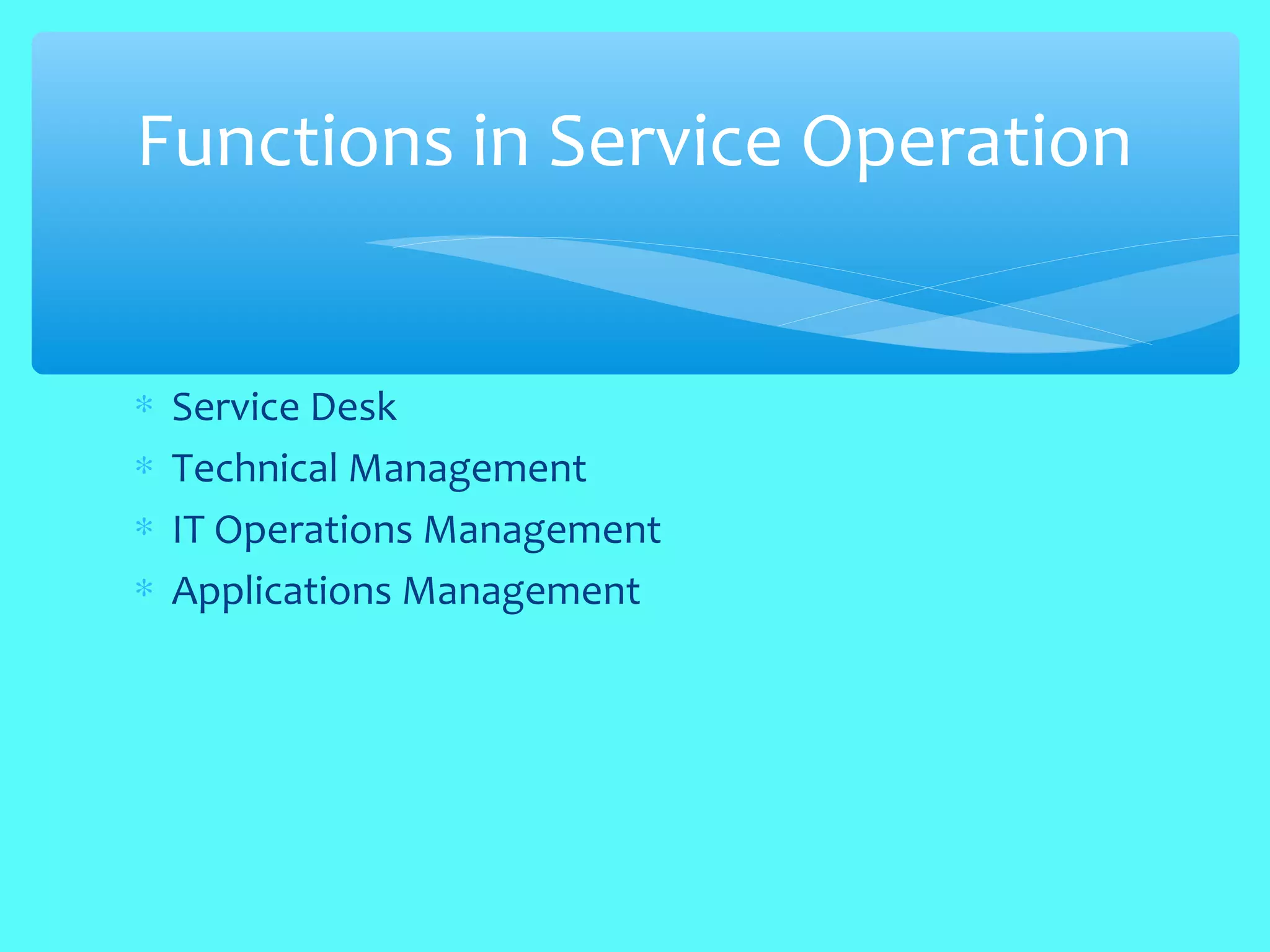 Functions in Service Operation

* Service Desk
* Technical Management
* IT Operations Management
* Applications Management